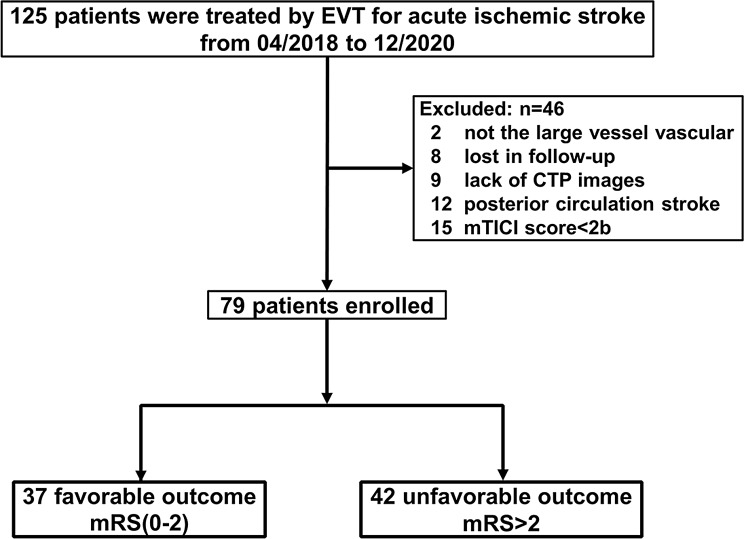 125 patients were treated by EVT for acute ischemic stroke from 04/2018 to 12/2020

Excluded: n=46
2 not the large vessel vascular
8 lost in follow-up
9 lack of CTP images
12 posterior circulation stroke
15 mTICI score<2b

79 patients enrolled

37 favorable outcome mRS(0-2)

42 unfavorable outcome mRS>2